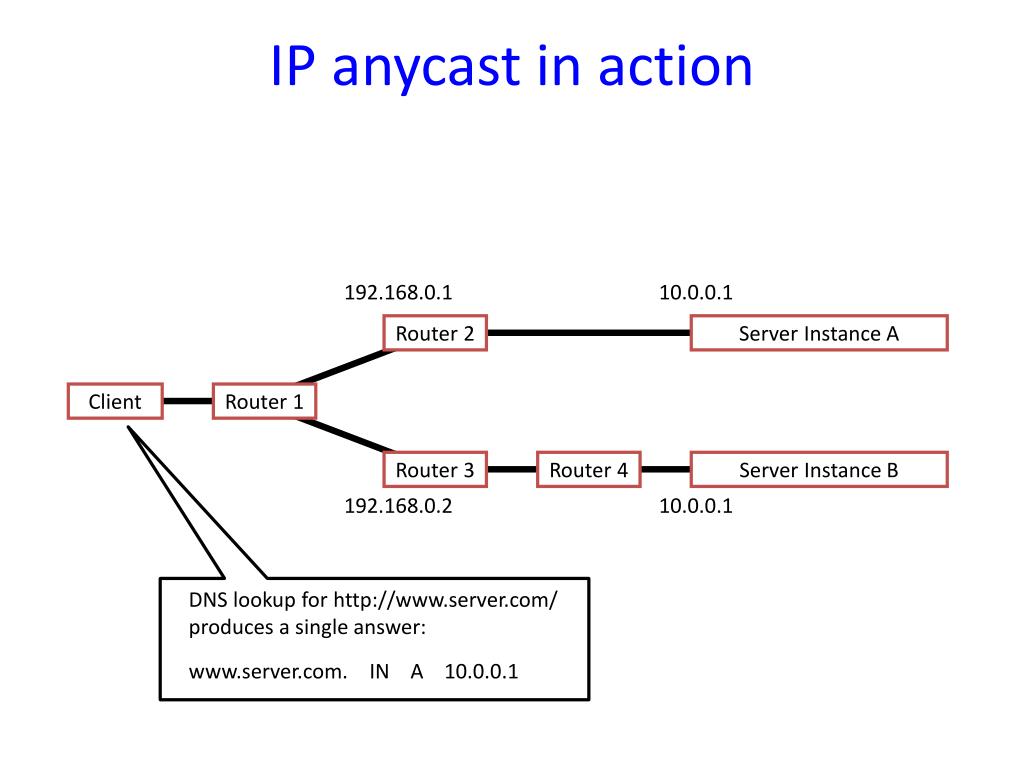 IP anycast in action

192.168.0.1

10.0.0.1

Router 2

Server Instance A

Client

Router 1

Router 3

Router 4

Server Instance B

192.168.0.2

10.0.0.1

DNS lookup for http://www.server.com/ produces a single answer:

www.server.com. IN A 10.0.0.1